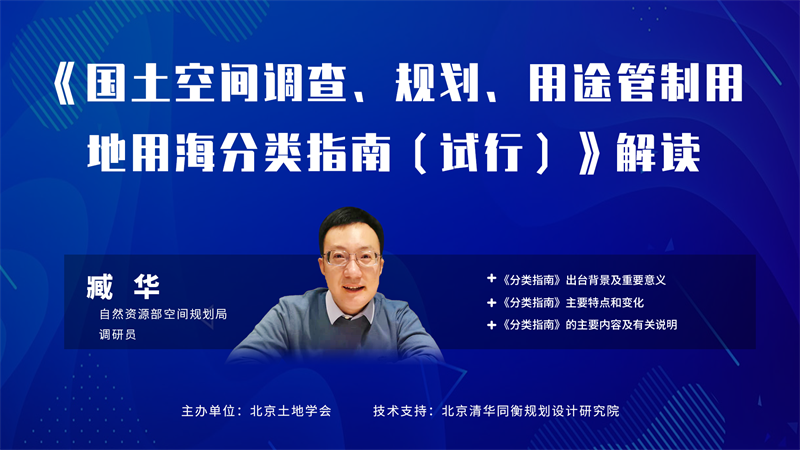 《国土空间调查、规划、用途管制用地用海分类指南（试行）》解读

臧 华
自然资源部空间规划局
调研员

+《分类指南》出台背景及重要意义
+《分类指南》主要特点和变化
+《分类指南》的主要内容及有关说明

主办单位：北京土地学会　　技术支持：北京清华同衡规划设计研究院